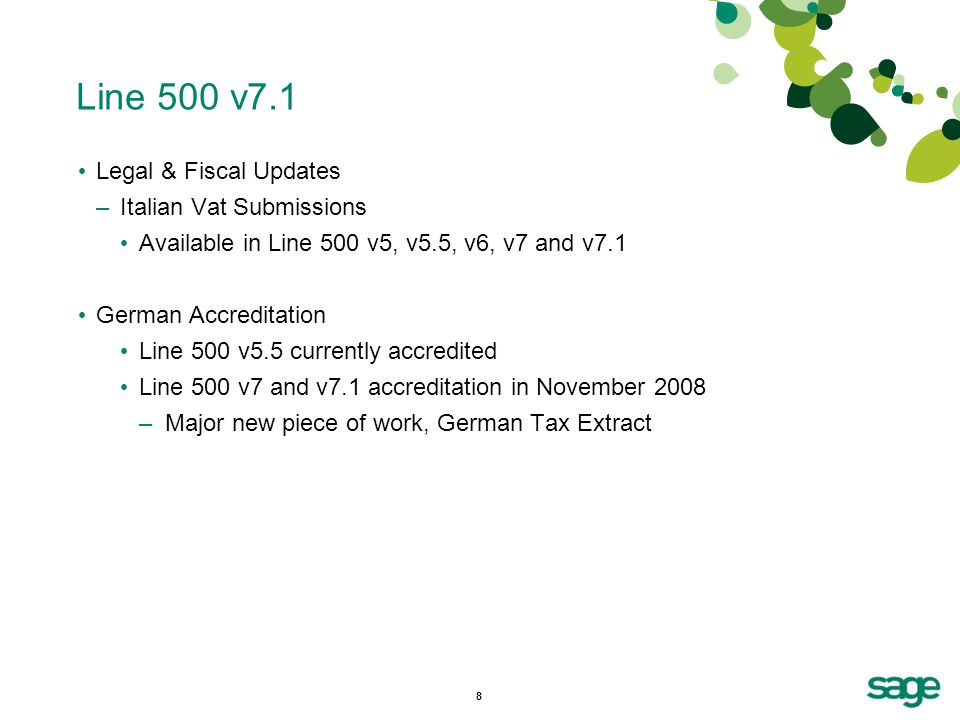 Line 500 v7.1

• Legal & Fiscal Updates
– Italian Vat Submissions
• Available in Line 500 v5, v5.5, v6, v7 and v7.1

• German Accreditation
• Line 500 v5.5 currently accredited
• Line 500 v7 and v7.1 accreditation in November 2008
– Major new piece of work, German Tax Extract

8

sage